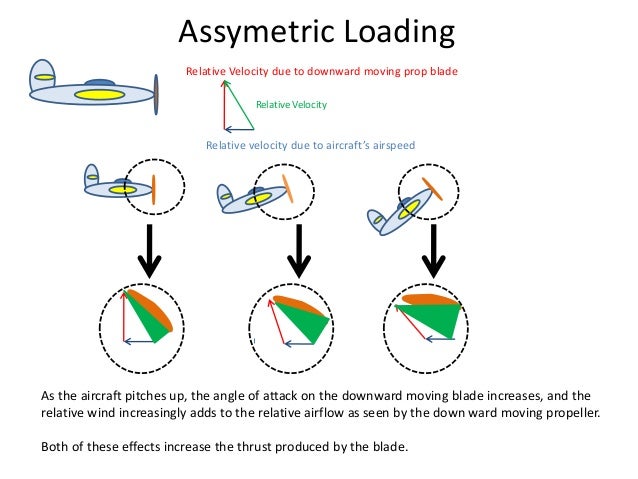 Assymetric Loading

Relative Velocity due to downward moving prop blade

Relative Velocity

Relative velocity due to aircraft's airspeed

As the aircraft pitches up, the angle of attack on the downward moving blade increases, and the relative wind increasingly adds to the relative airflow as seen by the down ward moving propeller.

Both of these effects increase the thrust produced by the blade.